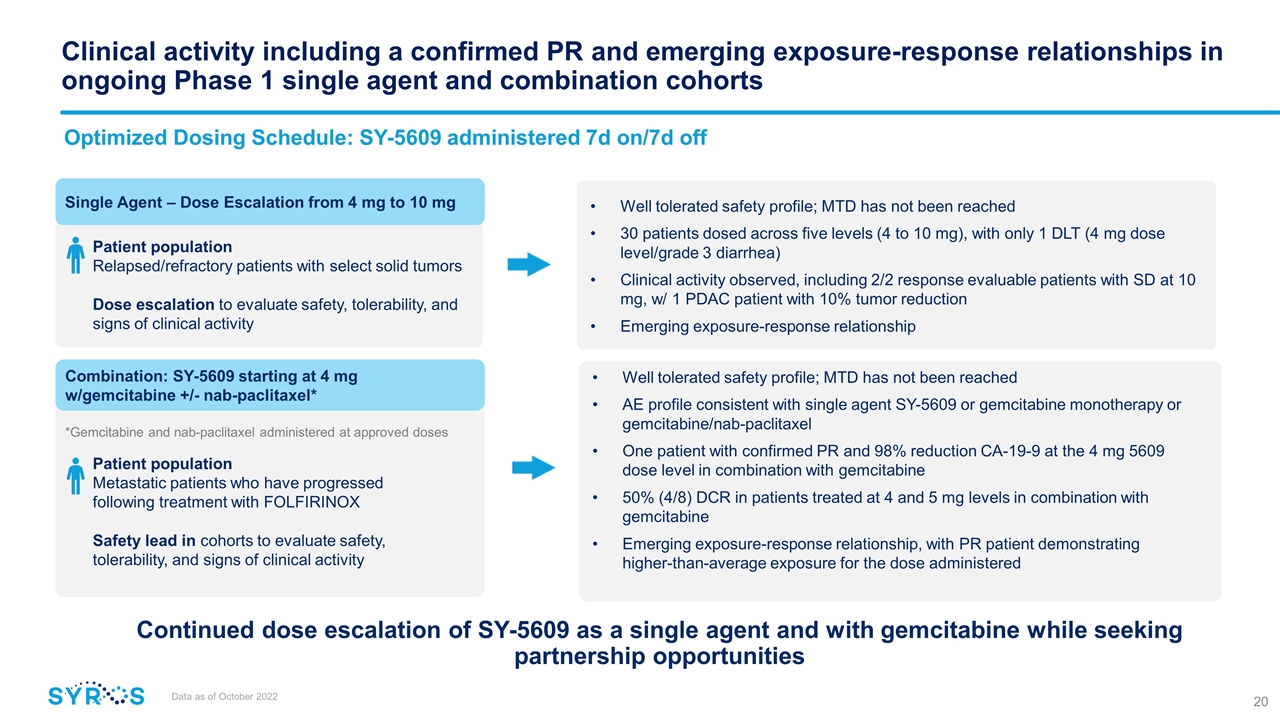 Clinical activity including a confirmed PR and emerging exposure-response relationships in ongoing Phase 1 single agent and combination cohorts

Optimized Dosing Schedule: SY-5609 administered 7d on/7d off

Single Agent – Dose Escalation from 4 mg to 10 mg

Patient population
Relapsed/refractory patients with select solid tumors

Dose escalation to evaluate safety, tolerability, and signs of clinical activity

• Well tolerated safety profile; MTD has not been reached
• 30 patients dosed across five levels (4 to 10 mg), with only 1 DLT (4 mg dose level/grade 3 diarrhea)
• Clinical activity observed, including 2/2 response evaluable patients with SD at 10 mg, w/ 1 PDAC patient with 10% tumor reduction
• Emerging exposure-response relationship

Combination: SY-5609 starting at 4 mg w/gemcitabine +/- nab-paclitaxel*

*Gemcitabine and nab-paclitaxel administered at approved doses

Patient population
Metastatic patients who have progressed following treatment with FOLFIRINOX

Safety lead in cohorts to evaluate safety, tolerability, and signs of clinical activity

• Well tolerated safety profile; MTD has not been reached
• AE profile consistent with single agent SY-5609 or gemcitabine monotherapy or gemcitabine/nab-paclitaxel
• One patient with confirmed PR and 98% reduction CA-19-9 at the 4 mg 5609 dose level in combination with gemcitabine
• 50% (4/8) DCR in patients treated at 4 and 5 mg levels in combination with gemcitabine
• Emerging exposure-response relationship, with PR patient demonstrating higher-than-average exposure for the dose administered

Continued dose escalation of SY-5609 as a single agent and with gemcitabine while seeking partnership opportunities

SYROS

Data as of October 2022

20